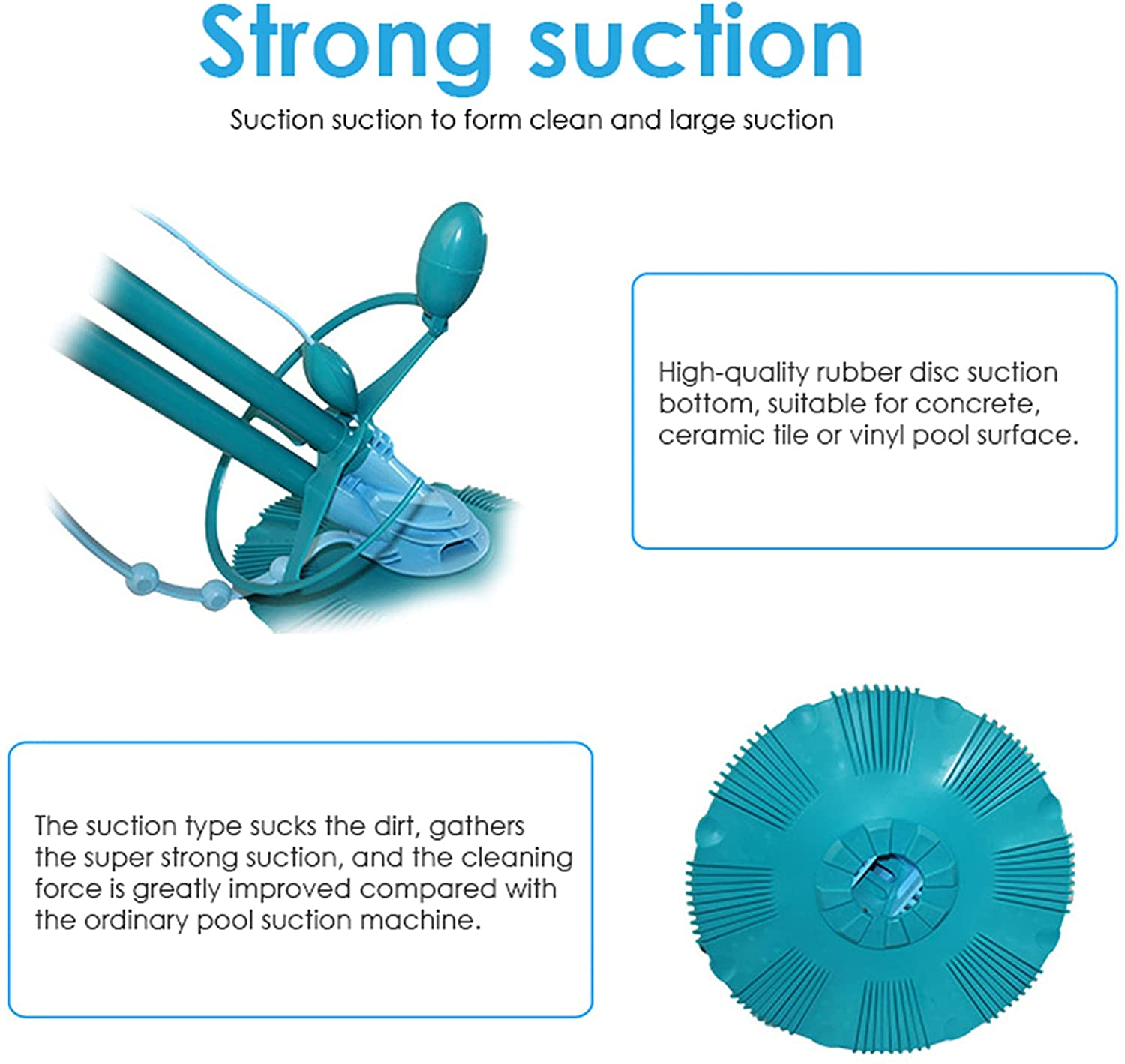 Strong suction

Suction suction to form clean and large suction

High-quality rubber disc suction bottom, suitable for concrete, ceramic tile or vinyl pool surface.

The suction type sucks the dirt, gathers the super strong suction, and the cleaning force is greatly improved compared with the ordinary pool suction machine.